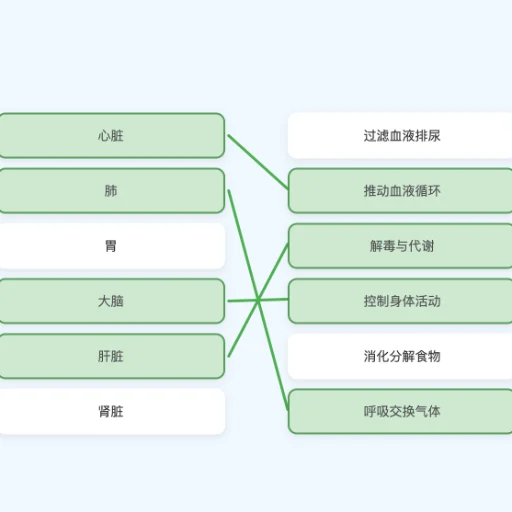 心脏

肺

胃

大脑

肝脏

肾脏

过滤血液排尿

推动血液循环

解毒与代谢

控制身体活动

消化分解食物

呼吸交换气体